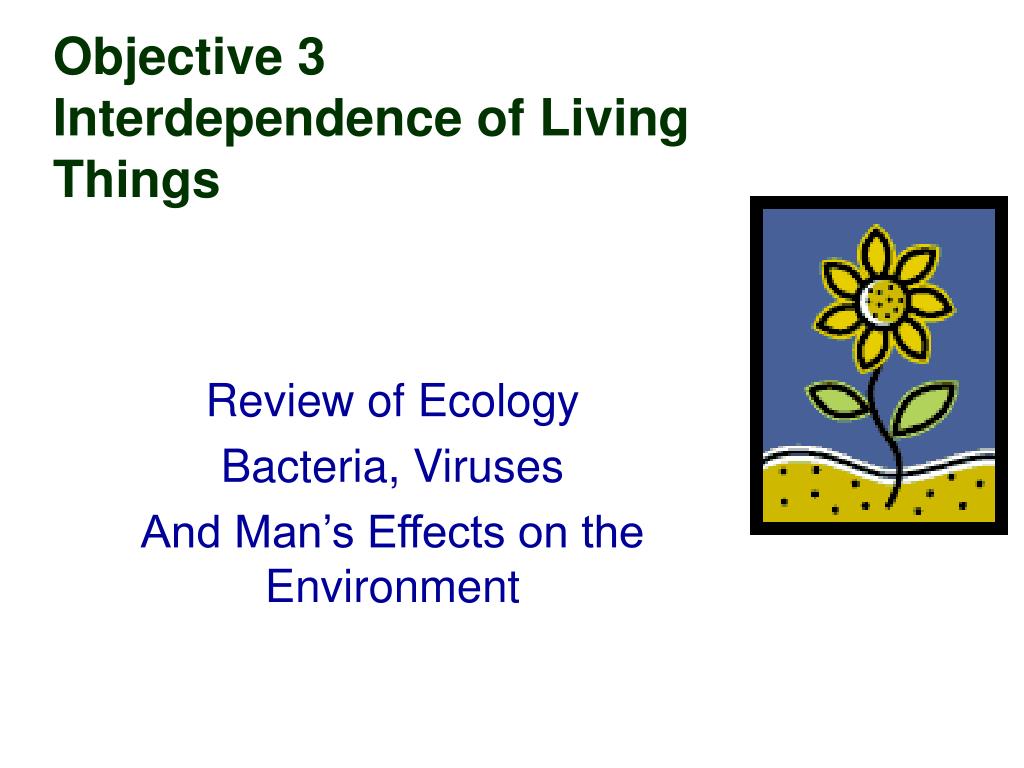 Objective 3
Interdependence of Living Things

Review of Ecology

Bacteria, Viruses

And Man's Effects on the Environment